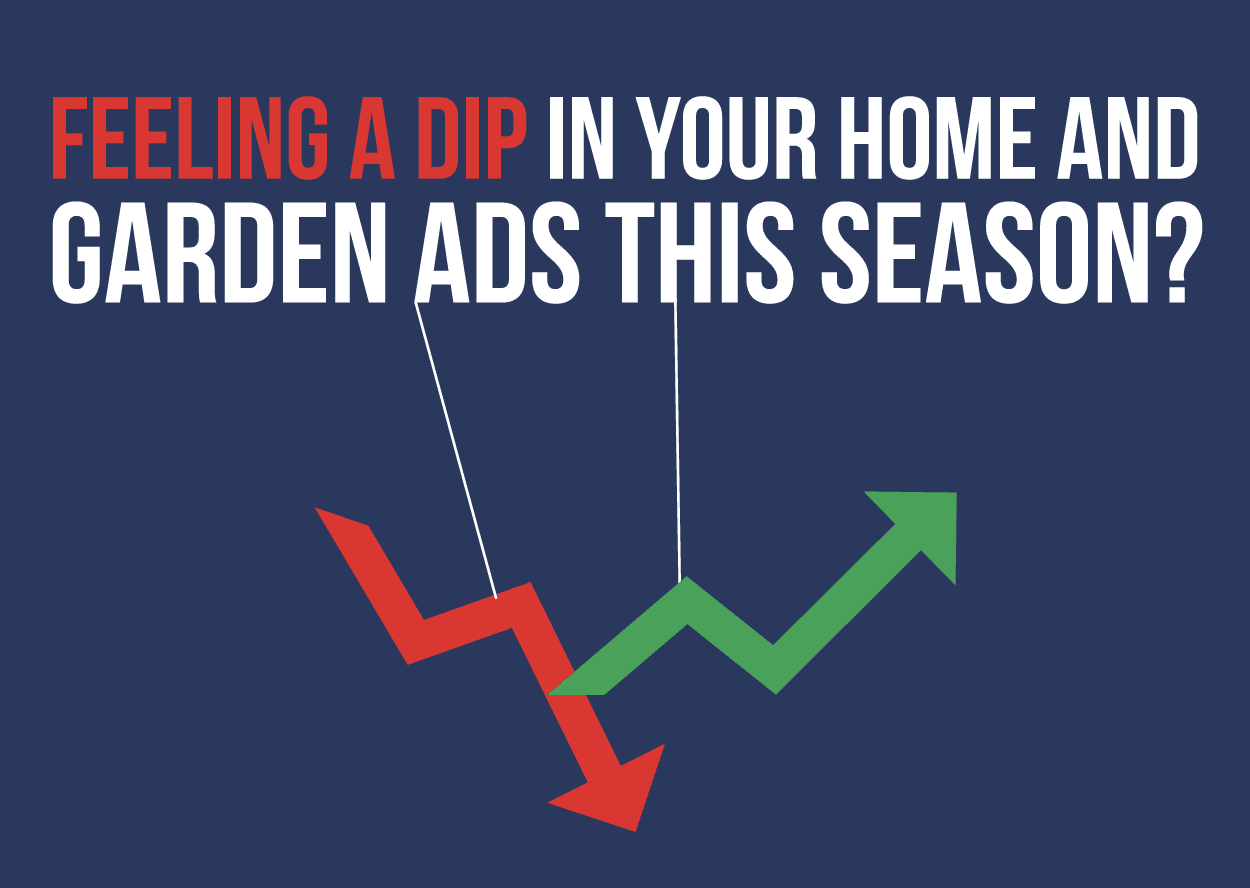 FEELING A DIP IN YOUR HOME AND GARDEN ADS THIS SEASON?